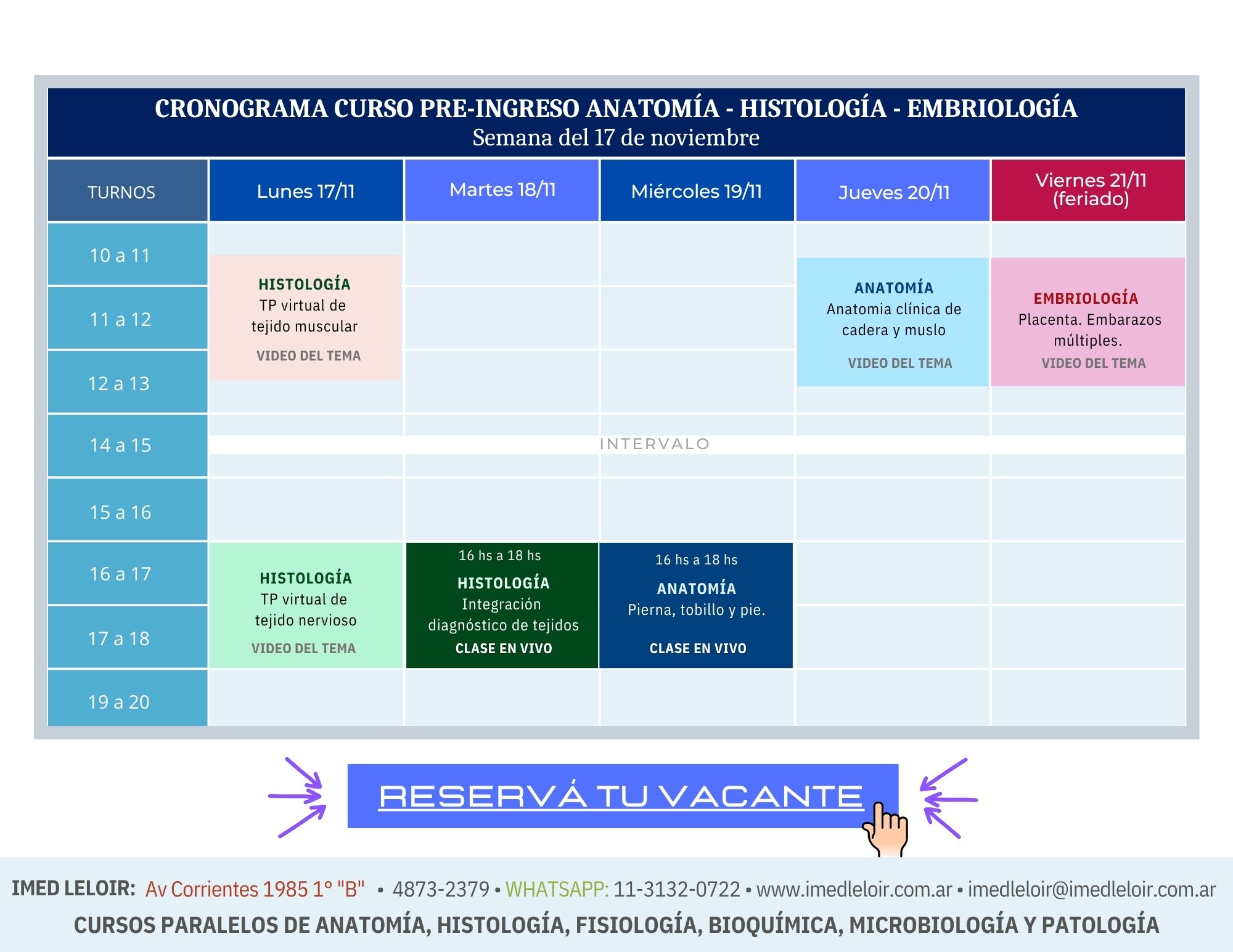 CRONOGRAMA CURSO PRE-INGRESO ANATOMÍA - HISTOLOGÍA - EMBRIOLOGÍA
Semana del 17 de noviembre

| TURNOS | Lunes 17/11 | Martes 18/11 | Miércoles 19/11 | Jueves 20/11 | Viernes 21/11 (feriado) |
|---|---|---|---|---|---|
| 10 a 11 | HISTOLOGÍA TP virtual de tejido muscular VIDEO DEL TEMA | | | ANATOMÍA Anatomia clínica de cadera y muslo VIDEO DEL TEMA | EMBRIOLOGÍA Placenta. Embarazos múltiples. VIDEO DEL TEMA |
| 11 a 12 | | | | | |
| 12 a 13 | | | | | |
| 14 a 15 | INTERVALO | | | | |
| 15 a 16 | | | | | |
| 16 a 17 | HISTOLOGÍA TP virtual de tejido nervioso VIDEO DEL TEMA | 16 hs a 18 hs HISTOLOGÍA Integración diagnóstico de tejidos CLASE EN VIVO | 16 hs a 18 hs ANATOMÍA Pierna, tobillo y pie. CLASE EN VIVO | | |
| 17 a 18 | | | | | |
| 19 a 20 | | | | | |

RESERVÁ TU VACANTE

IMED LELOIR: Av Corrientes 1985 1° "B" • 4873-2379 • WHATSAPP: 11-3132-0722 • www.imedleloir.com.ar • imedleloir@imedleloir.com.ar
CURSOS PARALELOS DE ANATOMÍA, HISTOLOGÍA, FISIOLOGÍA, BIOQUÍMICA, MICROBIOLOGÍA Y PATOLOGÍA